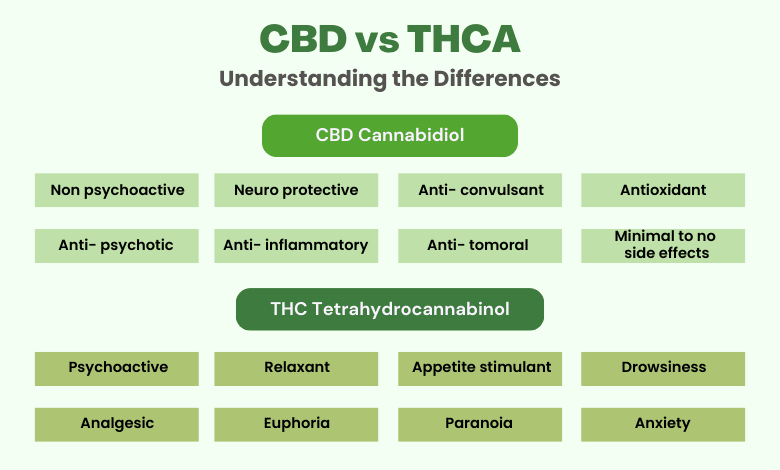 CBD vs THCA

Understanding the Differences

CBD Cannabidiol

Non psychoactive

Neuro protective

Anti- convulsant

Antioxidant

Anti- psychotic

Anti- inflammatory

Anti- tomoral

Minimal to no side effects

THC Tetrahydrocannabinol

Psychoactive

Relaxant

Appetite stimulant

Drowsiness

Analgesic

Euphoria

Paranoia

Anxiety